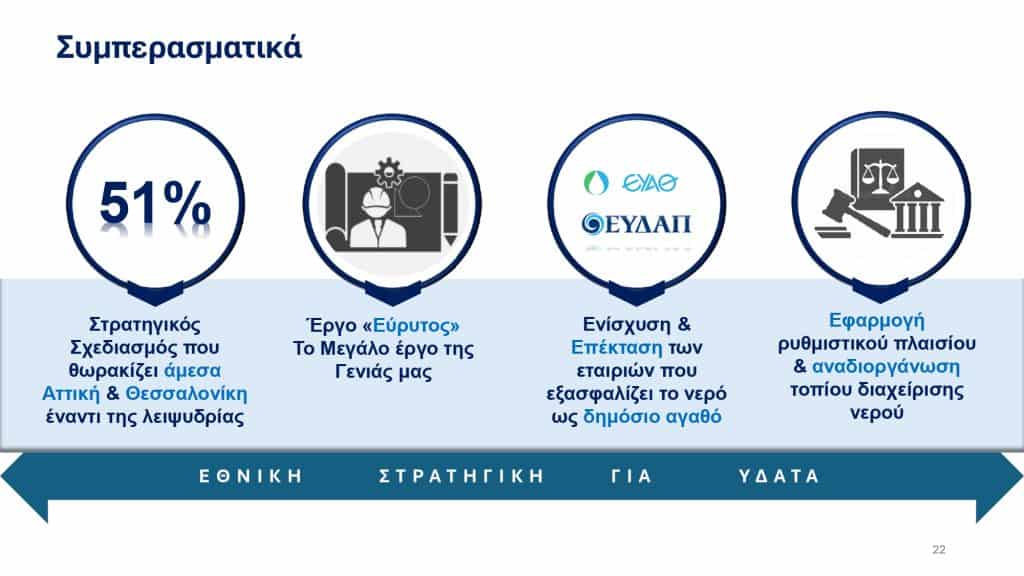 Συμπερασματικά

51%

ΕΥΑΘ

ΕΥΔΑΠ

Στρατηγικός Σχεδιασμός που θωρακίζει άμεσα Αττική & Θεσσαλονίκη έναντι της λειψυδρίας

Έργο «Εύρυτος» Το Μεγάλο έργο της Γενιάς μας

Ενίσχυση & Επέκταση των εταιριών που εξασφαλίζει το νερό ως δημόσιο αγαθό

Εφαρμογή ρυθμιστικού πλαισίου & αναδιοργάνωση τοπίου διαχείρισης νερού

ΕΘΝΙΚΗ ΣΤΡΑΤΗΓΙΚΗ ΓΙΑ ΥΔΑΤΑ

22